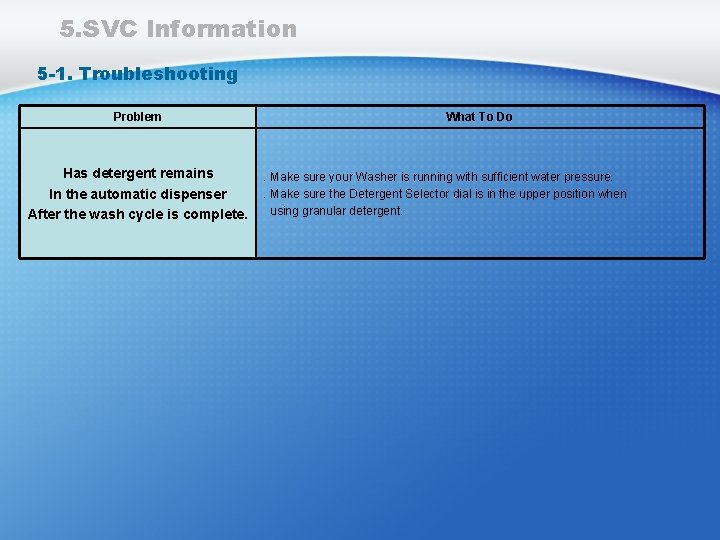 5.SVC Information

5-1. Troubleshooting

| Problem | What To Do |
|---|---|
| Has detergent remains In the automatic dispenser After the wash cycle is complete. | . Make sure your Washer is running with sufficient water pressure. . Make sure the Detergent Selector dial is in the upper position when using granular detergent. |